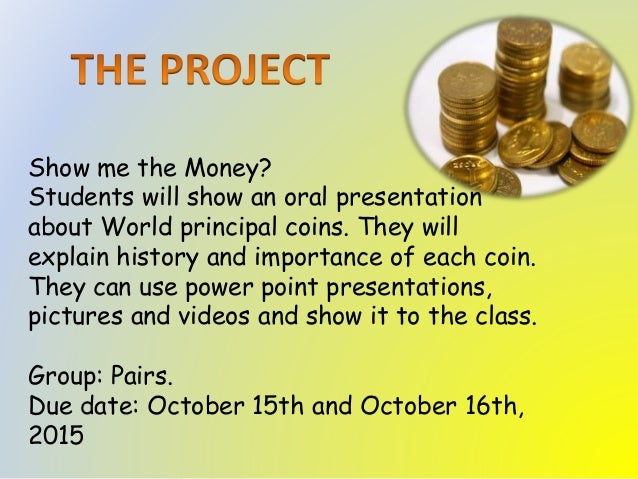 THE PROJECT

Show me the Money?
Students will show an oral presentation about World principal coins. They will explain history and importance of each coin. They can use power point presentations, pictures and videos and show it to the class.

Group: Pairs.
Due date: October 15th and October 16th, 2015